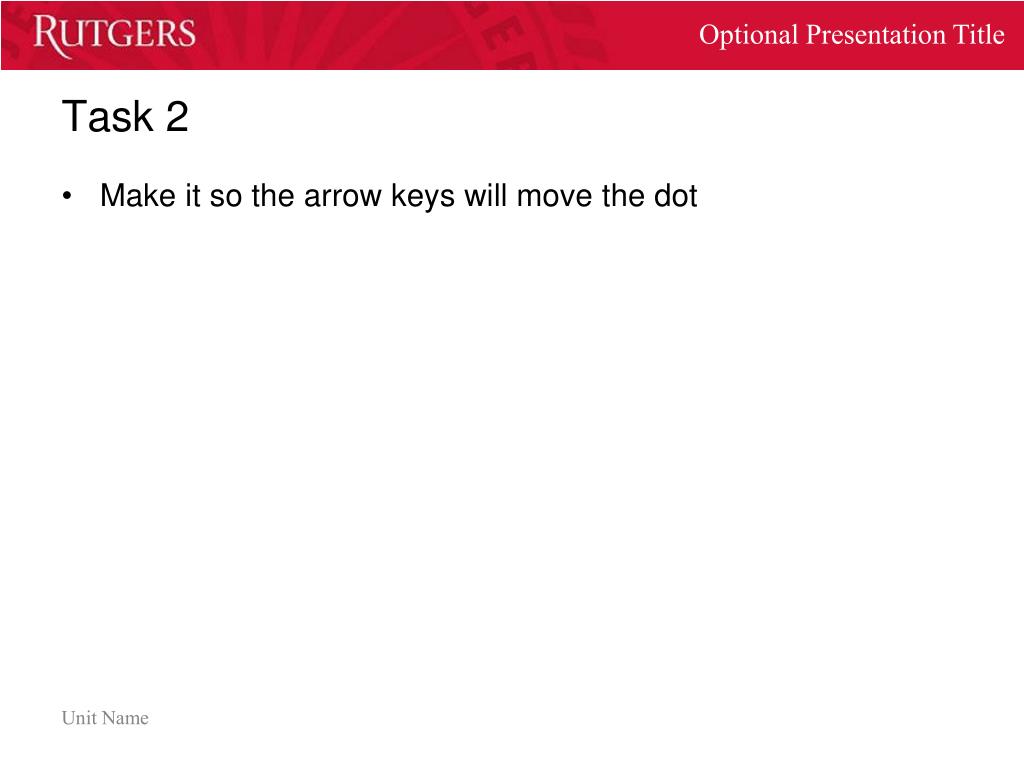 RUTGERS

Optional Presentation Title

Task 2

• Make it so the arrow keys will move the dot

Unit Name